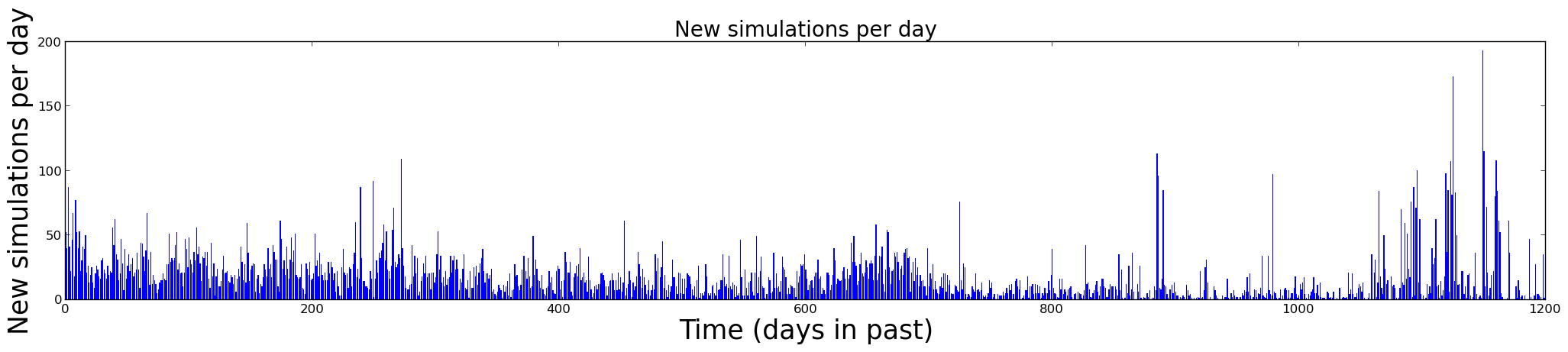 New simulations per day

New simulations per day

200
150
100
50
0

0
200
400
600
800
1000
1200

Time (days in past)